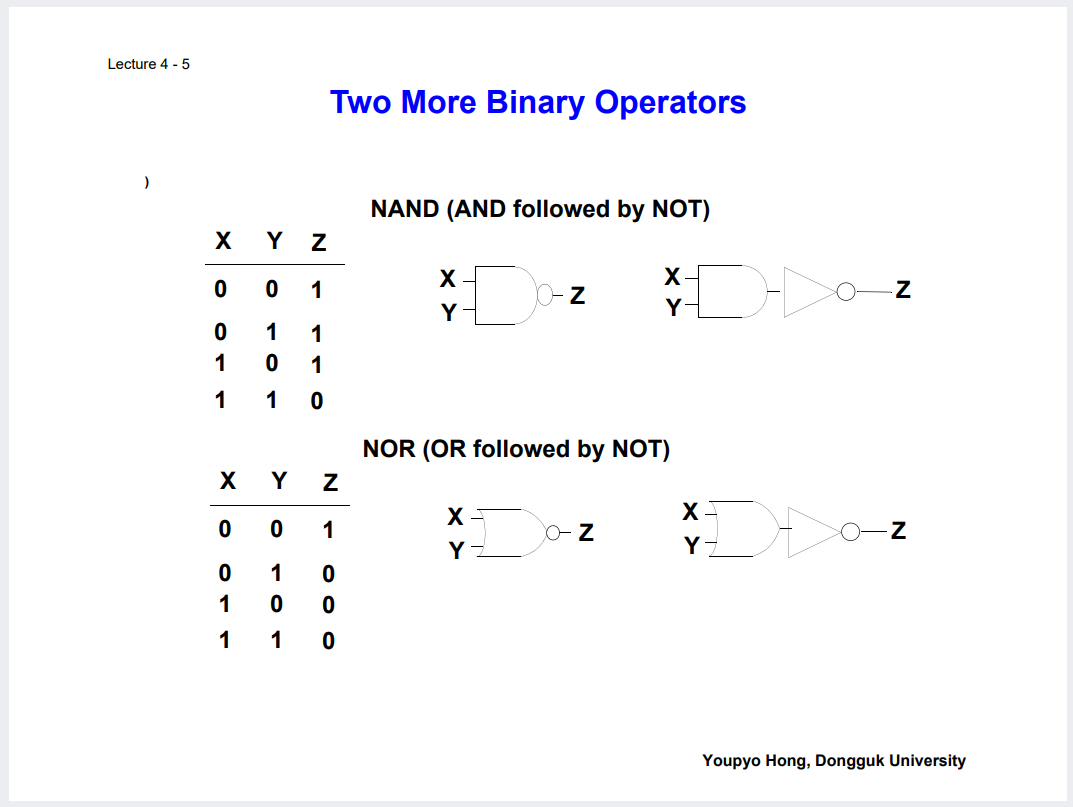 Lecture 4 - 5

Two More Binary Operators

)

NAND (AND followed by NOT)

| X | Y | Z |
|---|---|---|
| 0 | 0 | 1 |
| 0 | 1 | 1 |
| 1 | 0 | 1 |
| 1 | 1 | 0 |

X Y Z

X Y Z

NOR (OR followed by NOT)

| X | Y | Z |
|---|---|---|
| 0 | 0 | 1 |
| 0 | 1 | 0 |
| 1 | 0 | 0 |
| 1 | 1 | 0 |

X Y Z

X Y Z

Youpyo Hong, Dongguk University